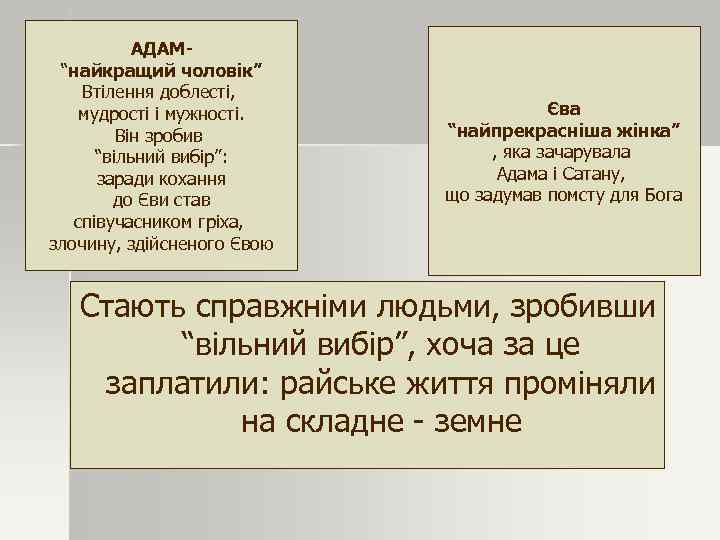 АДАМ-
“найкращий чоловік”
Втілення доблесті, мудрості і мужності. Він зробив “вільний вибір”: заради кохання до Єви став співучасником гріха, злочину, здійсненого Євою

Єва
“найпрекрасніша жінка”
, яка зачарувала Адама і Сатану, що задумав помсту для Бога

Стають справжніми людьми, зробивши “вільний вибір”, хоча за це заплатили: райське життя проміняли на складне - земне